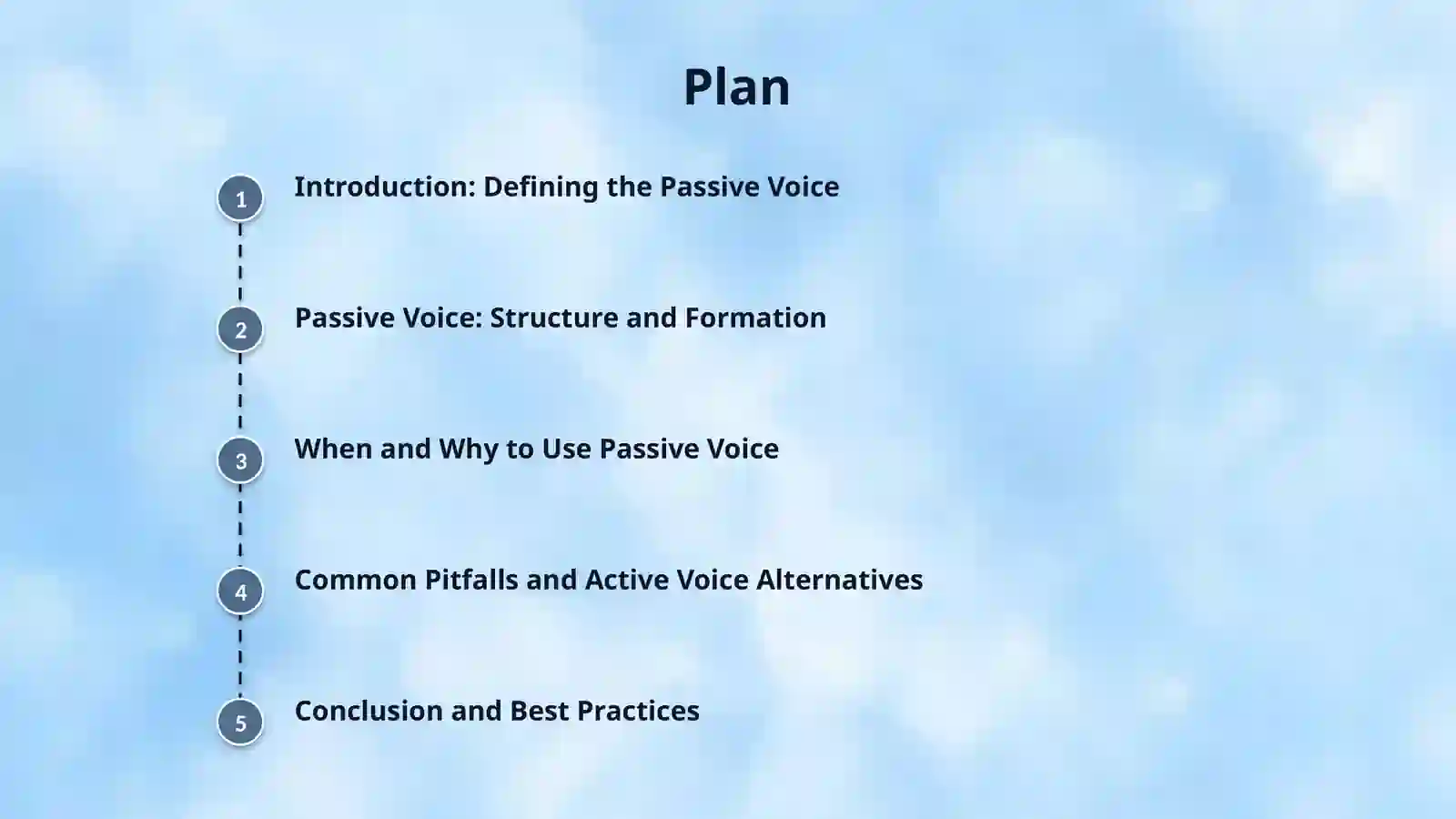 Plan

1 Introduction: Defining the Passive Voice

2 Passive Voice: Structure and Formation

3 When and Why to Use Passive Voice

4 Common Pitfalls and Active Voice Alternatives

5 Conclusion and Best Practices